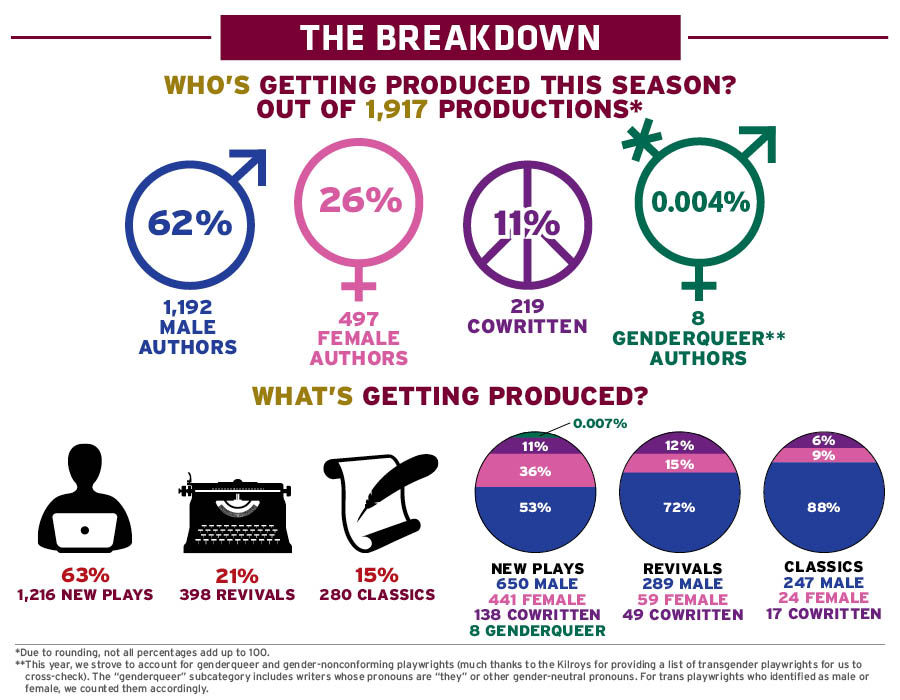 THE BREAKDOWN

WHO'S GETTING PRODUCED THIS SEASON? OUT OF 1,917 PRODUCTIONS*

62%
1,192 MALE AUTHORS

26%
497 FEMALE AUTHORS

11%
219 COWRITTEN

0.004%
8 GENDERQUEER** AUTHORS

WHAT'S GETTING PRODUCED?

63%
1,216 NEW PLAYS

21%
398 REVIVALS

15%
280 CLASSICS

0.007%
11%
36%
53%
NEW PLAYS
650 MALE
441 FEMALE
138 COWRITTEN
8 GENDERQUEER

12%
15%
72%
REVIVALS
289 MALE
59 FEMALE
49 COWRITTEN

6%
9%
88%
CLASSICS
247 MALE
24 FEMALE
17 COWRITTEN

*Due to rounding, not all percentages add up to 100.
**This year, we strove to account for genderqueer and gender-nonconforming playwrights (much thanks to the Kilroys for providing a list of transgender playwrights for us to cross-check). The "genderqueer" subcategory includes writers whose pronouns are "they" or other gender-neutral pronouns. For trans playwrights who identified as male or female, we counted them accordingly.